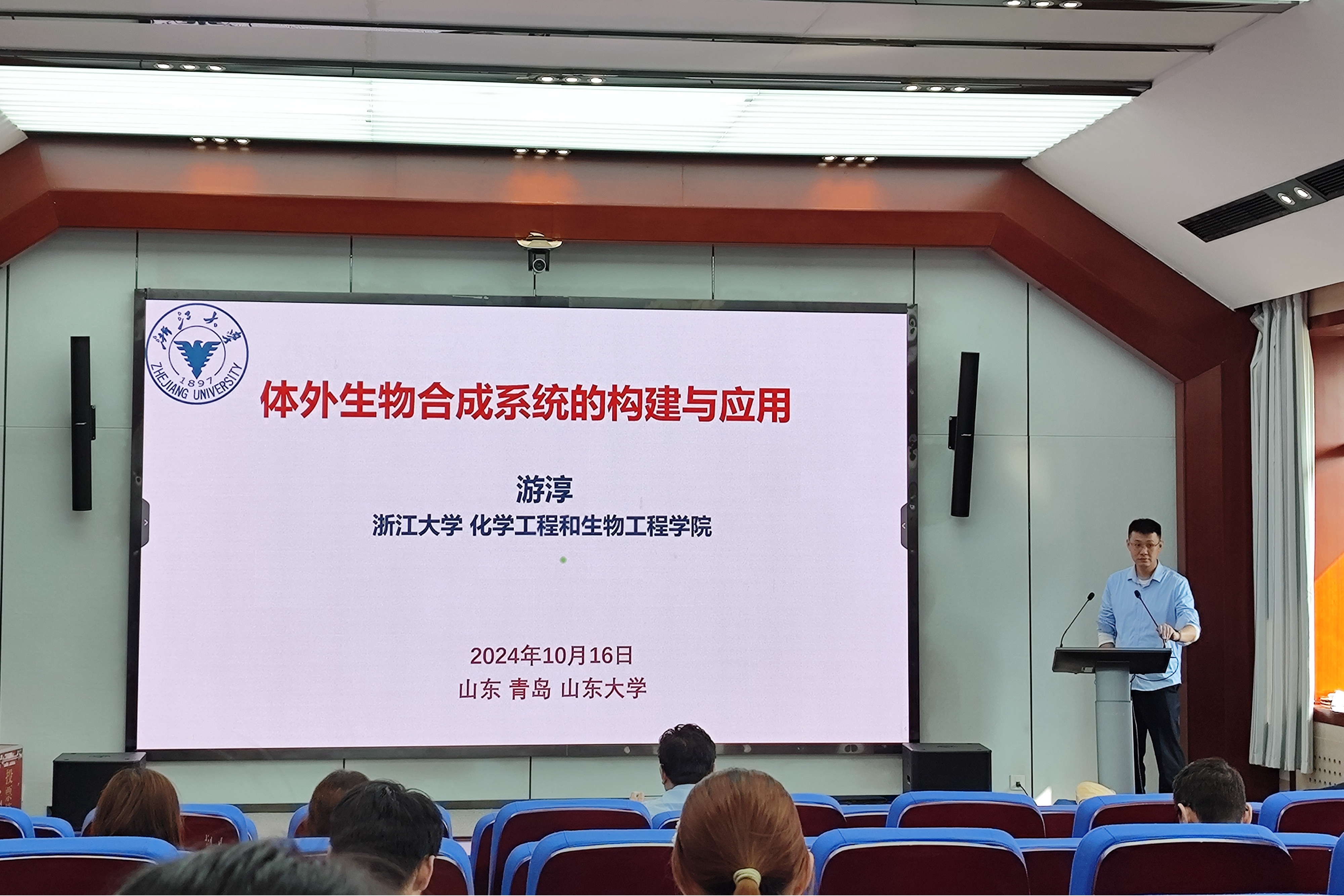 浙江大学
1897
ZHEJIANG UNIVERSITY

体外生物合成系统的构建与应用

游淳
浙江大学 化学工程和生物工程学院

2024年10月16日
山东 青岛 山东大学